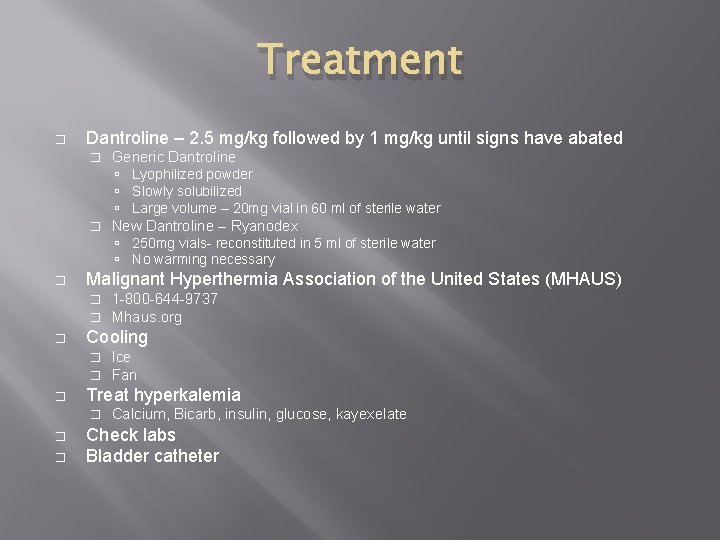 Treatment

- Dantroline – 2.5 mg/kg followed by 1 mg/kg until signs have abated
  - Generic Dantroline
    - Lyophilized powder
    - Slowly solubilized
    - Large volume – 20mg vial in 60 ml of sterile water
  - New Dantroline – Ryanodex
    - 250mg vials- reconstituted in 5 ml of sterile water
    - No warming necessary
- Malignant Hyperthermia Association of the United States (MHAUS)
  - 1-800-644-9737
  - Mhaus.org
- Cooling
  - Ice
  - Fan
- Treat hyperkalemia
  - Calcium, Bicarb, insulin, glucose, kayexelate
- Check labs
- Bladder catheter